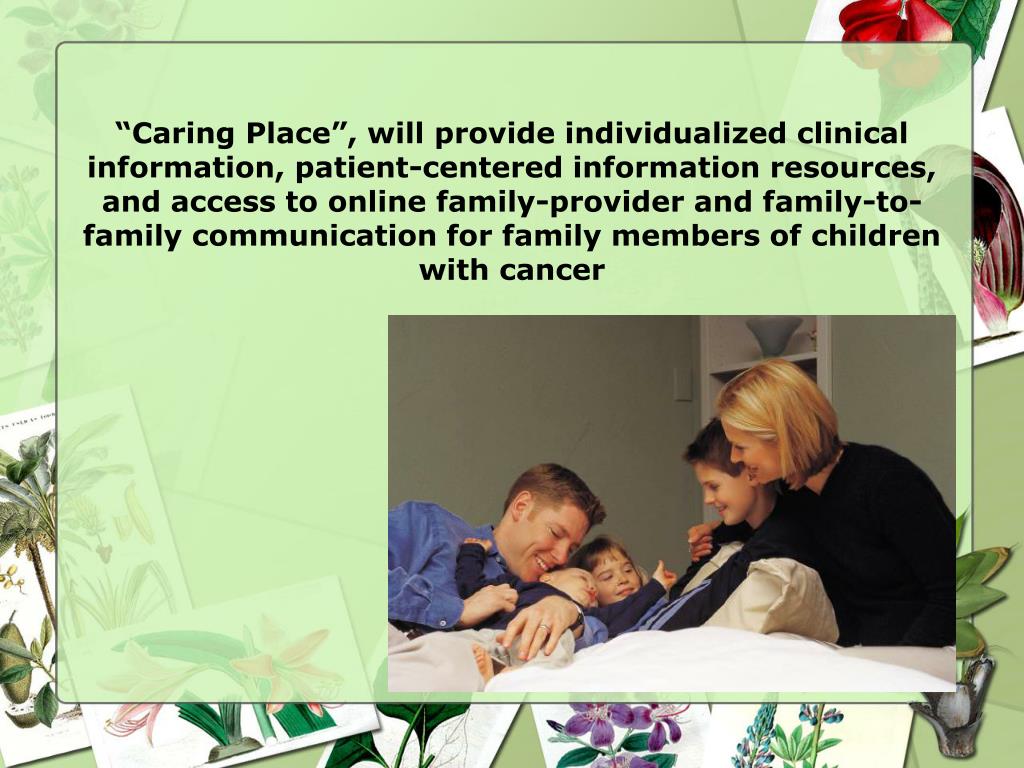 “Caring Place”, will provide individualized clinical information, patient-centered information resources, and access to online family-provider and family-to-family communication for family members of children with cancer